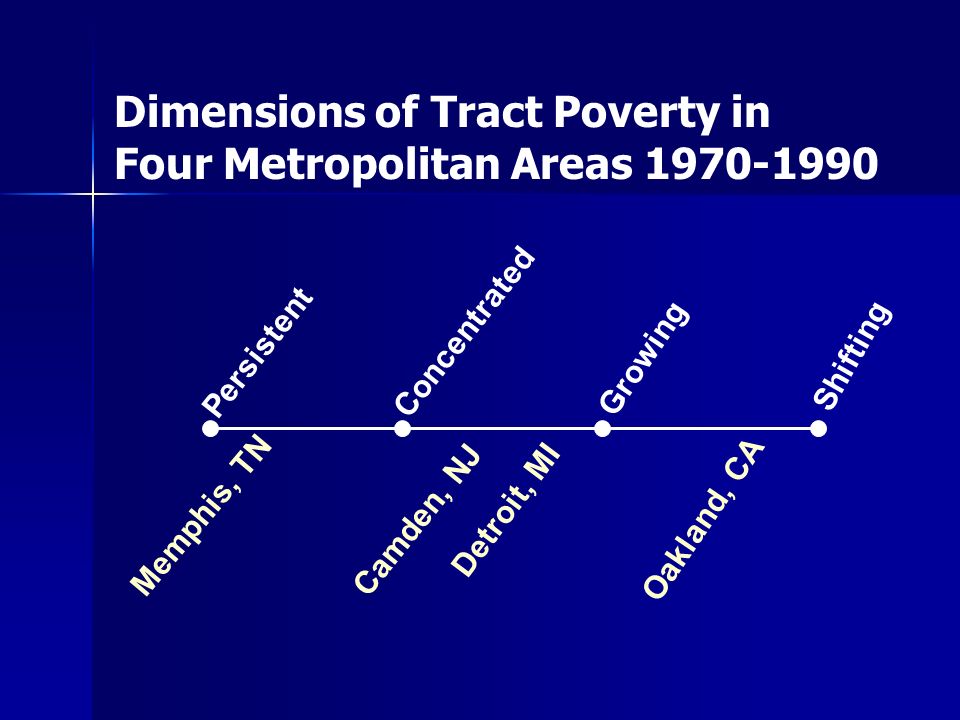 Dimensions of Tract Poverty in Four Metropolitan Areas 1970-1990

Persistent
Concentrated
Growing
Shifting

Memphis, TN
Camden, NJ
Detroit, MI
Oakland, CA